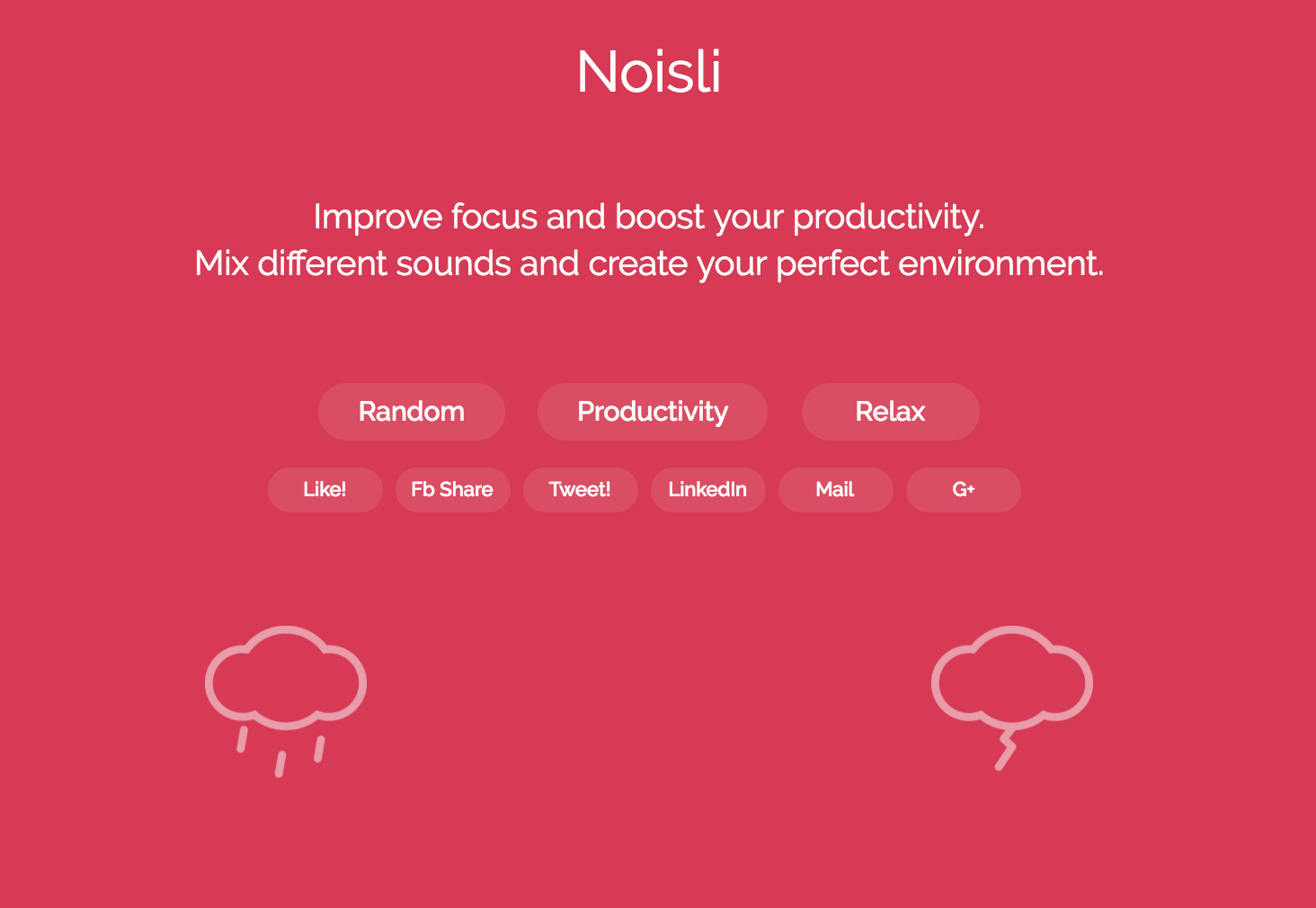 Noisli

Improve focus and boost your productivity.
Mix different sounds and create your perfect environment.

Random Productivity Relax

Like! Fb Share Tweet! LinkedIn Mail G+